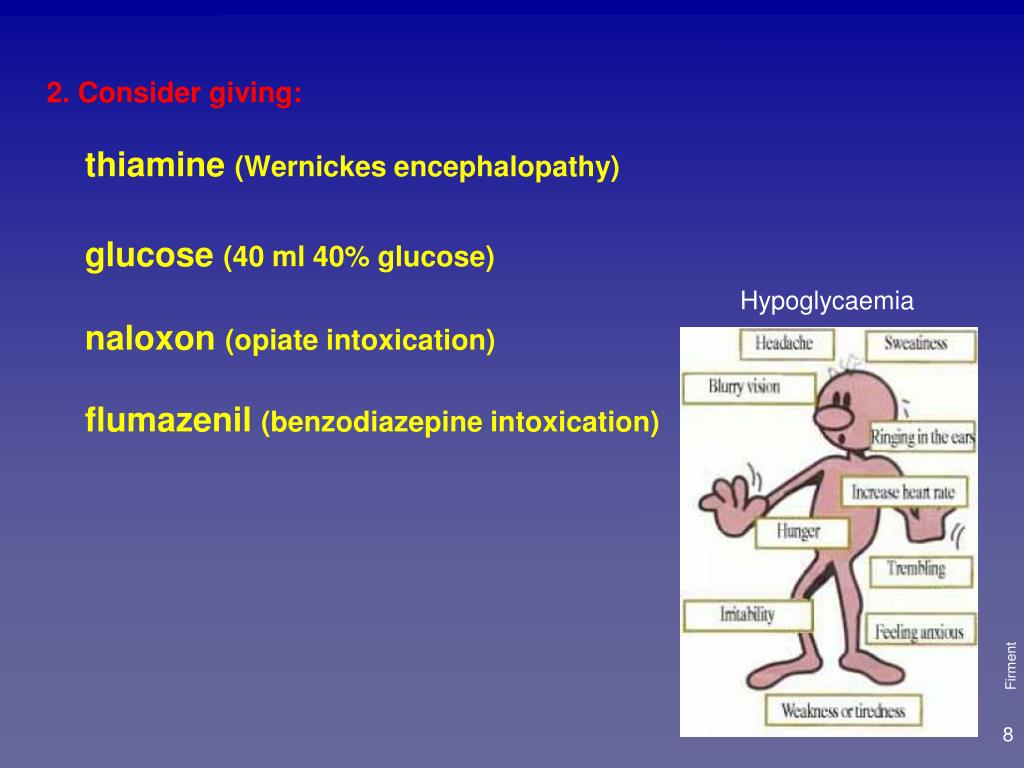 2. Consider giving:

thiamine (Wernickes encephalopathy)

glucose (40 ml 40% glucose)

naloxon (opiate intoxication)

flumazenil (benzodiazepine intoxication)

Hypoglycaemia

Headache

Sweatiness

Blurry vision

Ringing in the ears

Increase heart rate

Hunger

Trembling

Irritability

Feeling anxious

Weakness or tiredness

Firment

8